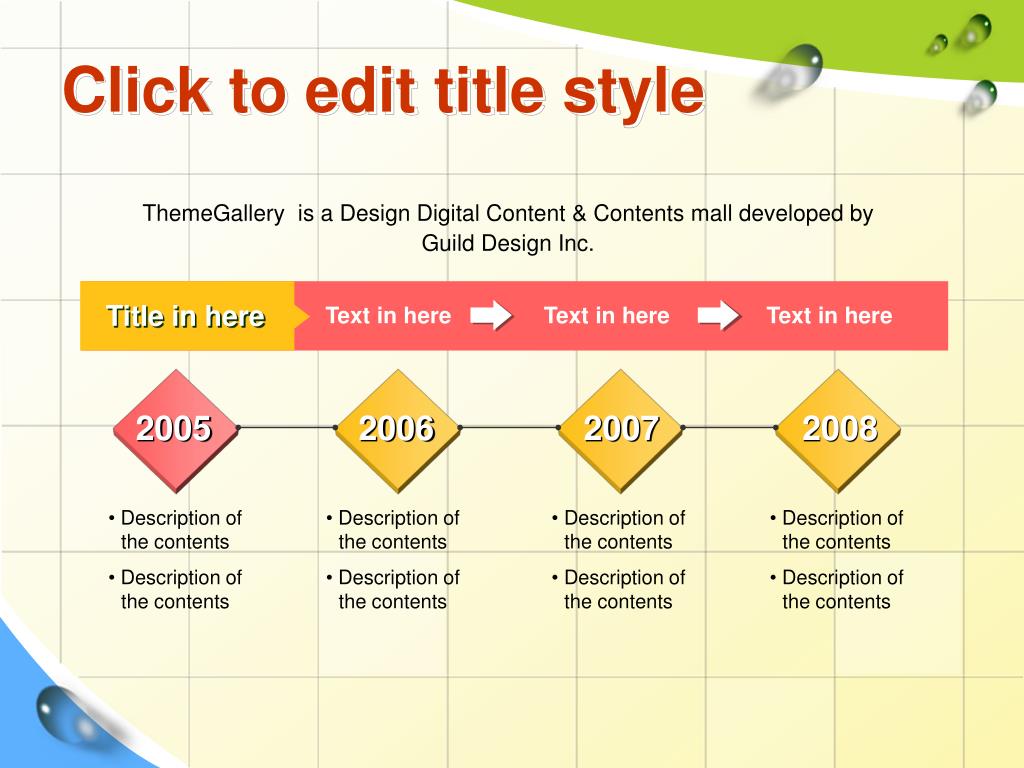 Click to edit title style

ThemeGallery  is a Design Digital Content & Contents mall developed by Guild Design Inc.

Title in here

Text in here

Text in here

Text in here

2005

2006

2007

2008

• Description of the contents

• Description of the contents

• Description of the contents

• Description of the contents

• Description of the contents

• Description of the contents

• Description of the contents

• Description of the contents